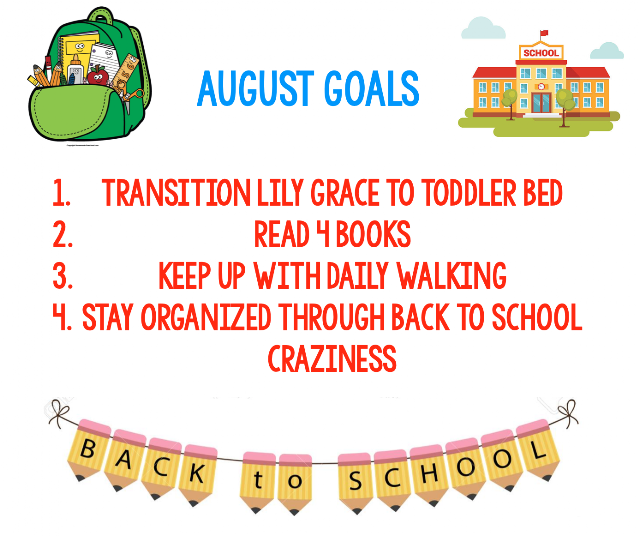 AUGUST GOALS

SCHOOL

1. TRANSITION LILY GRACE TO TODDLER BED
2. READ 4 BOOKS
3. KEEP UP WITH DAILY WALKING
4. STAY ORGANIZED THROUGH BACK TO SCHOOL CRAZINESS

BACK to SCHOOL